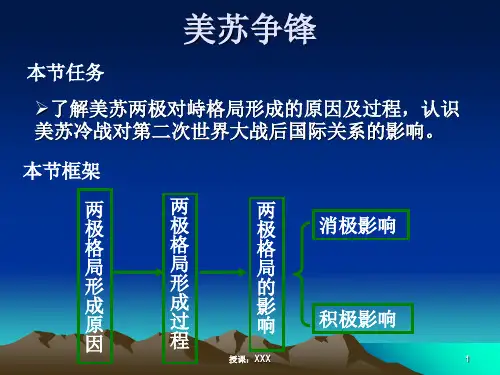 美苏争锋

本节任务

➢了解美苏两极对峙格局形成的原因及过程，认识美苏冷战对第二次世界大战后国际关系的影响。

本节框架

两极格局形成原因

两极格局形成过程

两极格局的影响

消极影响

积极影响

授课：XXX

1